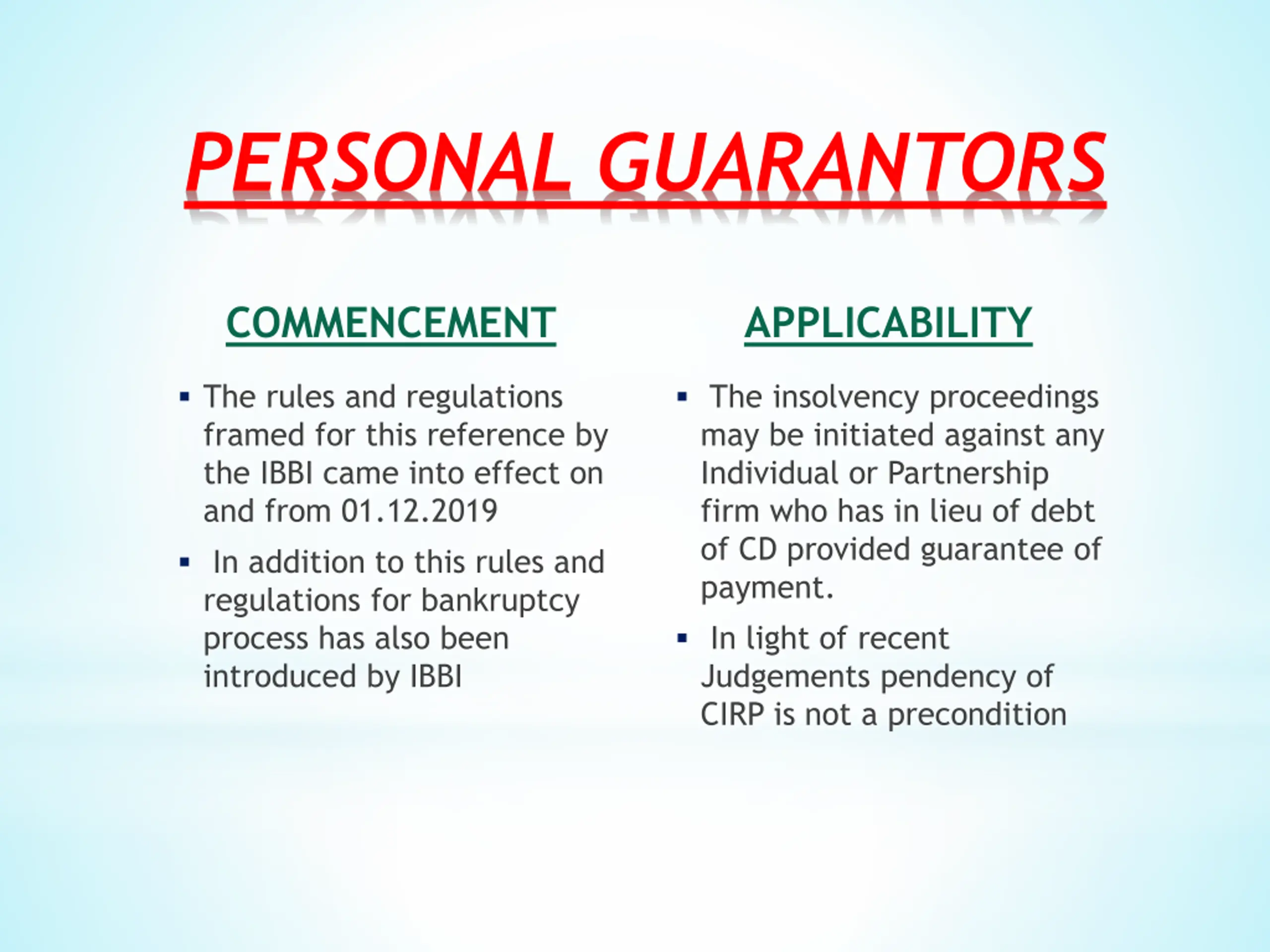 PERSONAL GUARANTORS

COMMENCEMENT

▪ The rules and regulations framed for this reference by the IBBI came into effect on and from 01.12.2019

▪ In addition to this rules and regulations for bankruptcy process has also been introduced by IBBI

APPLICABILITY

▪ The insolvency proceedings may be initiated against any Individual or Partnership firm who has in lieu of debt of CD provided guarantee of payment.

▪ In light of recent Judgements pendency of CIRP is not a precondition